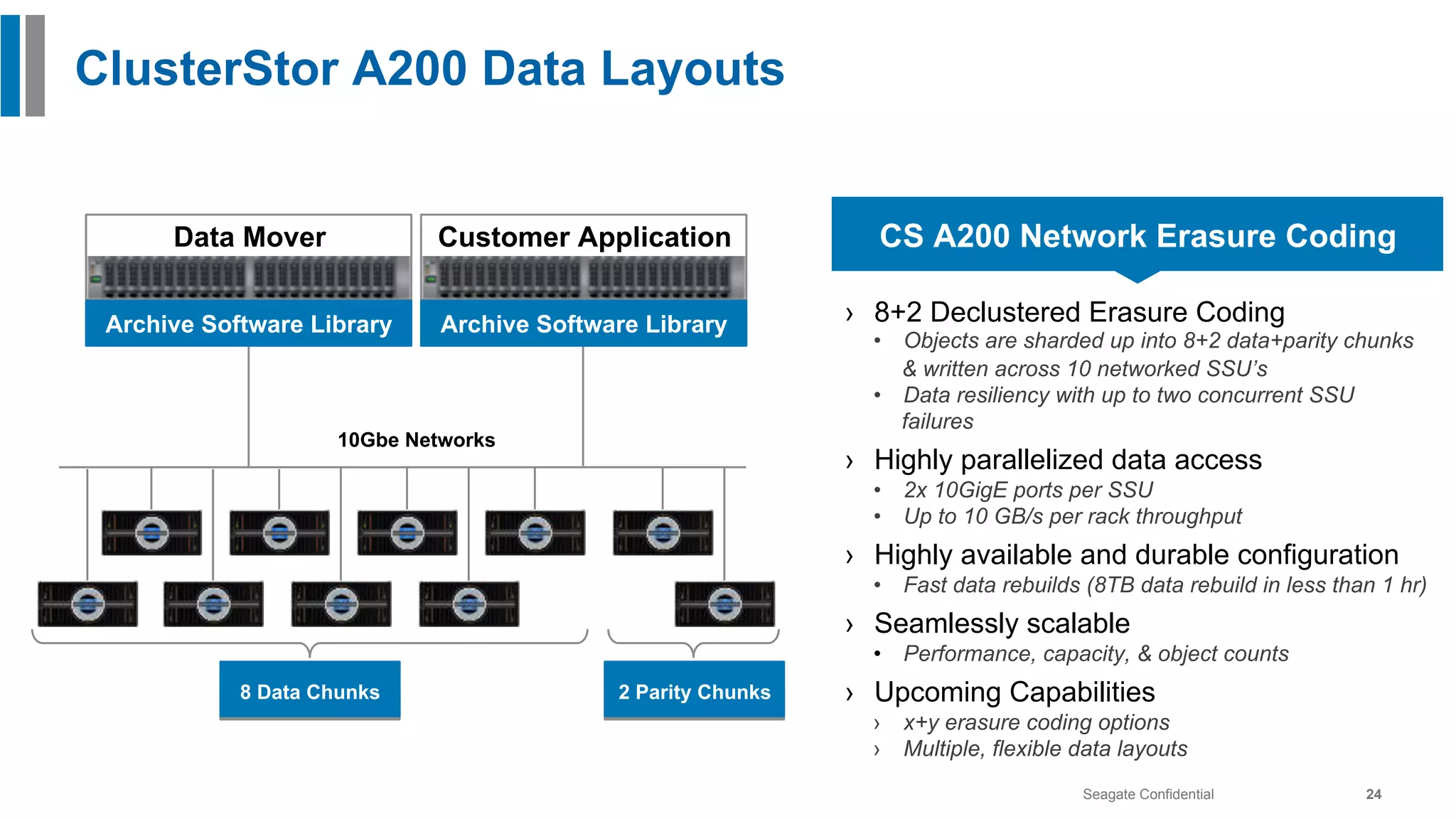 ClusterStor A200 Data Layouts

Data Mover

Archive Software Library

Customer Application

Archive Software Library

10Gbe Networks

8 Data Chunks

2 Parity Chunks

CS A200 Network Erasure Coding

› 8+2 Declustered Erasure Coding
• Objects are sharded up into 8+2 data+parity chunks & written across 10 networked SSU's
• Data resiliency with up to two concurrent SSU failures

› Highly parallelized data access
• 2x 10GigE ports per SSU
• Up to 10 GB/s per rack throughput

› Highly available and durable configuration
• Fast data rebuilds (8TB data rebuild in less than 1 hr)

› Seamlessly scalable
• Performance, capacity, & object counts

› Upcoming Capabilities
› x+y erasure coding options
› Multiple, flexible data layouts

Seagate Confidential

24